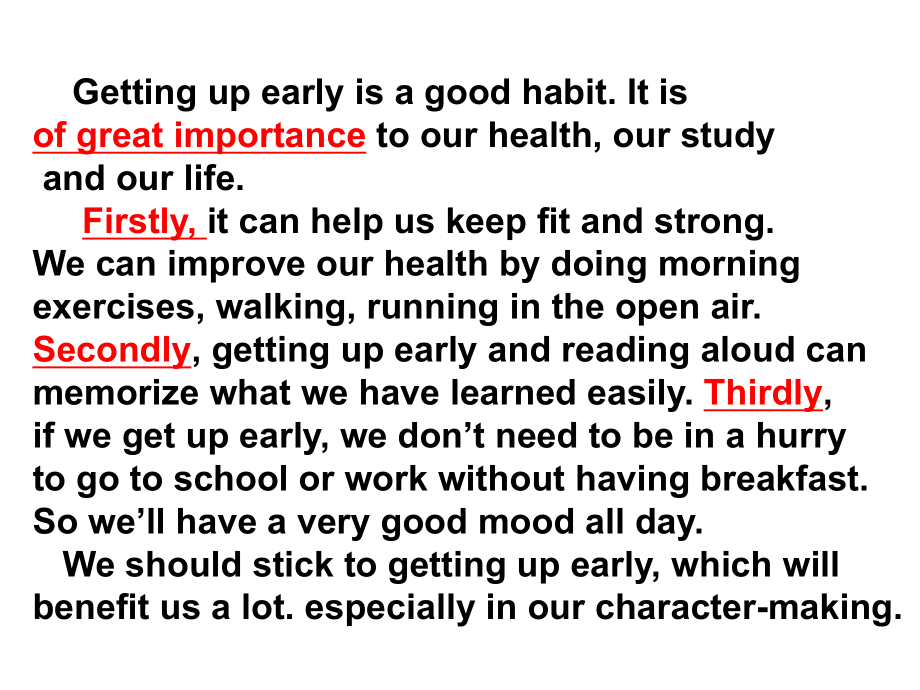 Getting up early is a good habit. It is of great importance to our health, our study and our life.

Firstly, it can help us keep fit and strong. We can improve our health by doing morning exercises, walking, running in the open air. Secondly, getting up early and reading aloud can memorize what we have learned easily. Thirdly, if we get up early, we don’t need to be in a hurry to go to school or work without having breakfast. So we’ll have a very good mood all day.

We should stick to getting up early, which will benefit us a lot. especially in our character-making.